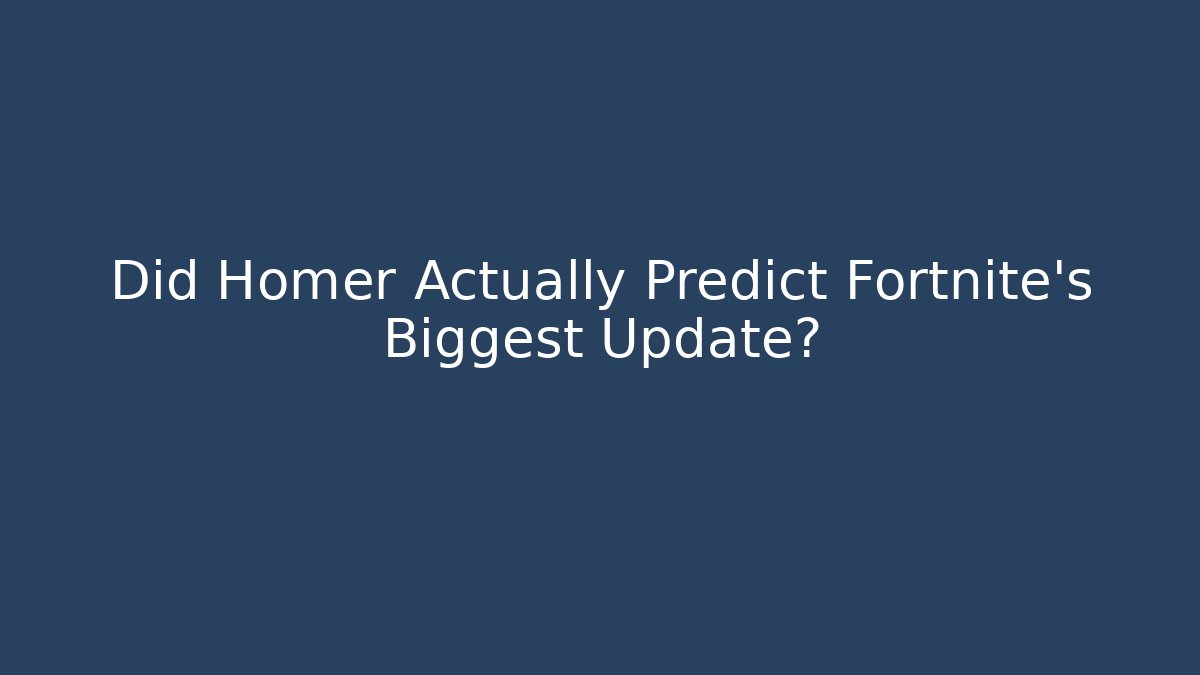 Did Homer Actually Predict Fortnite's Biggest Update?